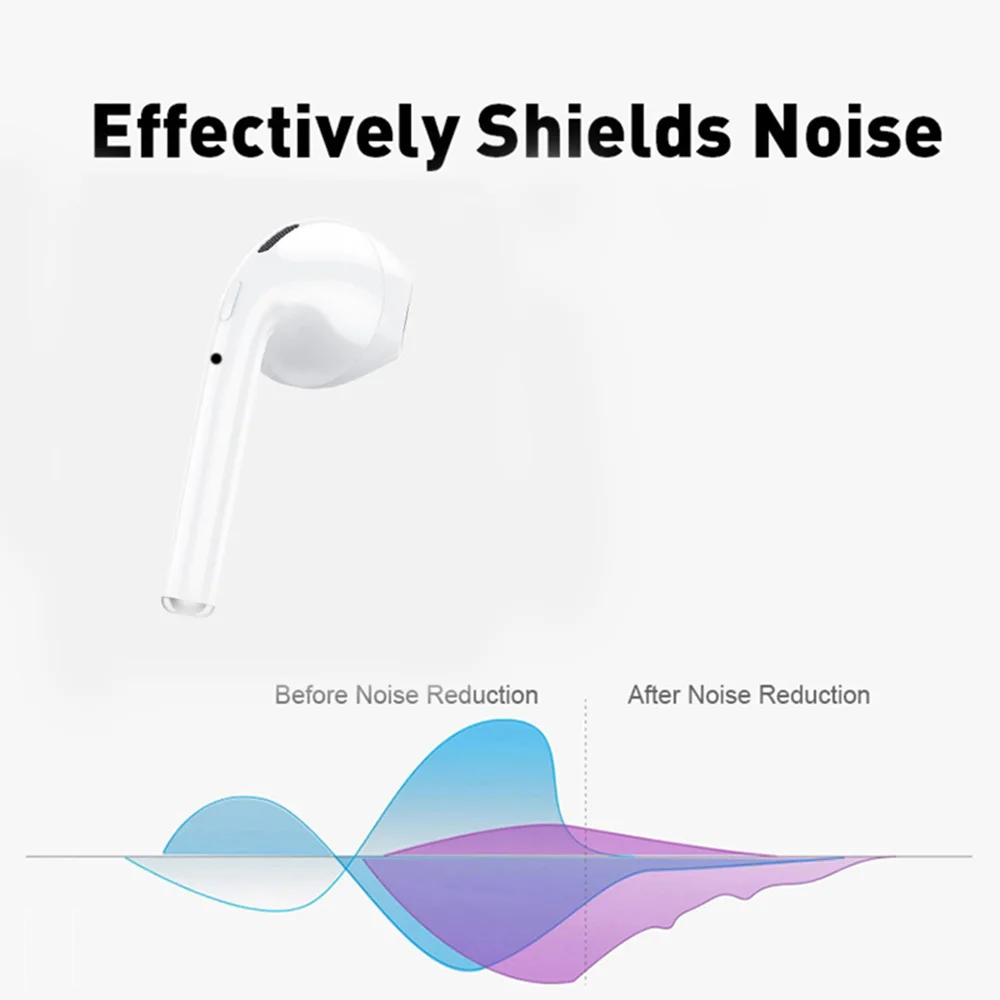 Effectively Shields Noise

Before Noise Reduction

After Noise Reduction